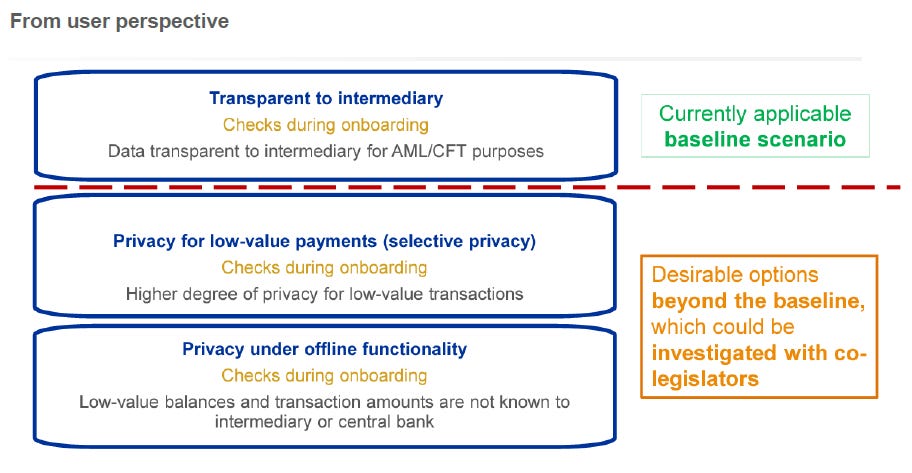 From user perspective

Transparent to intermediary
Checks during onboarding
Data transparent to intermediary for AML/CFT purposes

Currently applicable baseline scenario

Privacy for low-value payments (selective privacy)
Checks during onboarding
Higher degree of privacy for low-value transactions

Privacy under offline functionality
Checks during onboarding
Low-value balances and transaction amounts are not known to intermediary or central bank

Desirable options beyond the baseline, which could be investigated with co-legislators